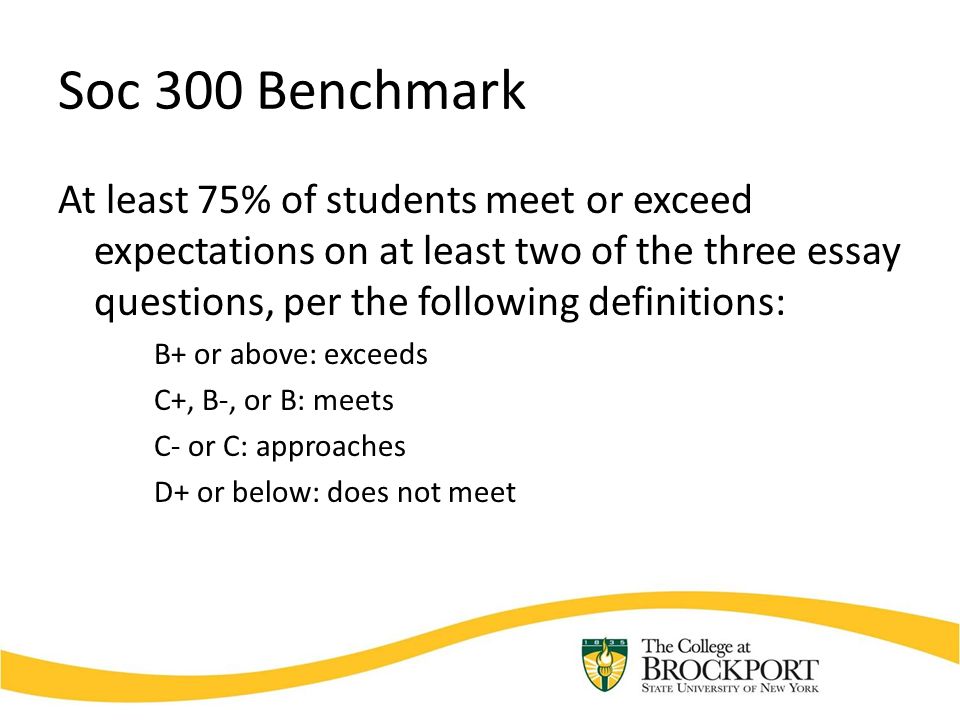 Soc 300 Benchmark

At least 75% of students meet or exceed expectations on at least two of the three essay questions, per the following definitions:

B+ or above: exceeds

C+, B-, or B: meets

C- or C: approaches

D+ or below: does not meet

1835

The College at
BROCKPORT
STATE UNIVERSITY OF NEW YORK